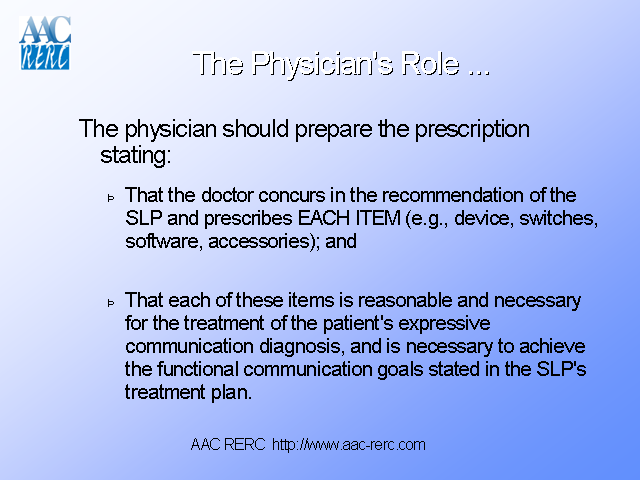 AAC
RERC

The Physician's Role ...

The physician should prepare the prescription stating:

That the doctor concurs in the recommendation of the SLP and prescribes EACH ITEM (e.g., device, switches, software, accessories); and

That each of these items is reasonable and necessary for the treatment of the patient's expressive communication diagnosis, and is necessary to achieve the functional communication goals stated in the SLP's treatment plan.

AAC RERC http://www.aac-rerc.com